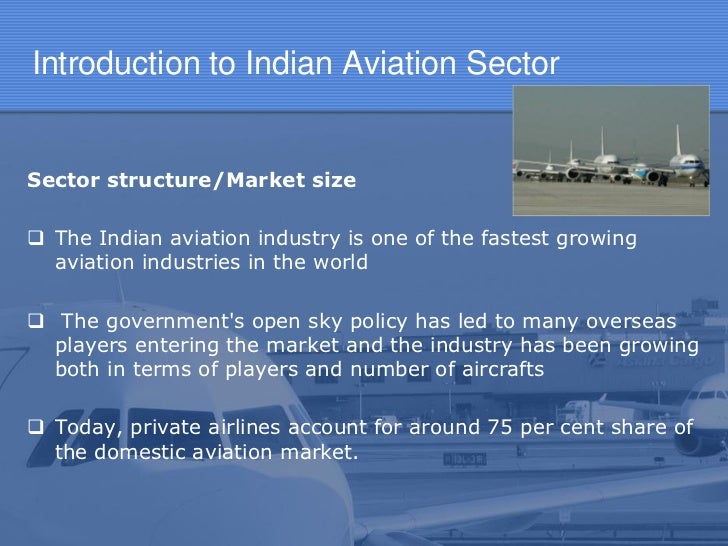 Introduction to Indian Aviation Sector

Sector structure/Market size

❑ The Indian aviation industry is one of the fastest growing aviation industries in the world

❑ The government's open sky policy has led to many overseas players entering the market and the industry has been growing both in terms of players and number of aircrafts

❑ Today, private airlines account for around 75 per cent share of the domestic aviation market.